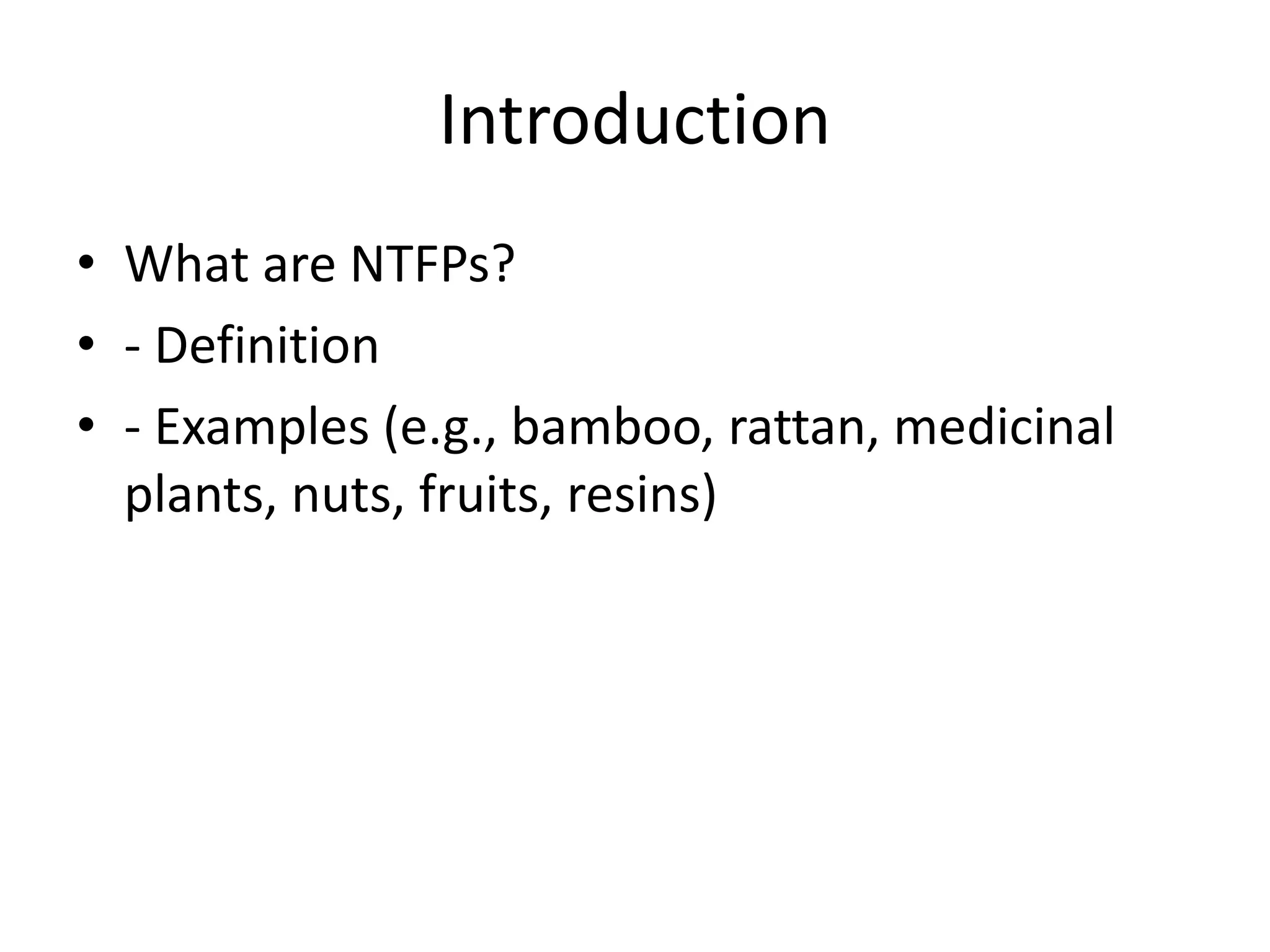 Introduction

• What are NTFPs?
• - Definition
• - Examples (e.g., bamboo, rattan, medicinal plants, nuts, fruits, resins)